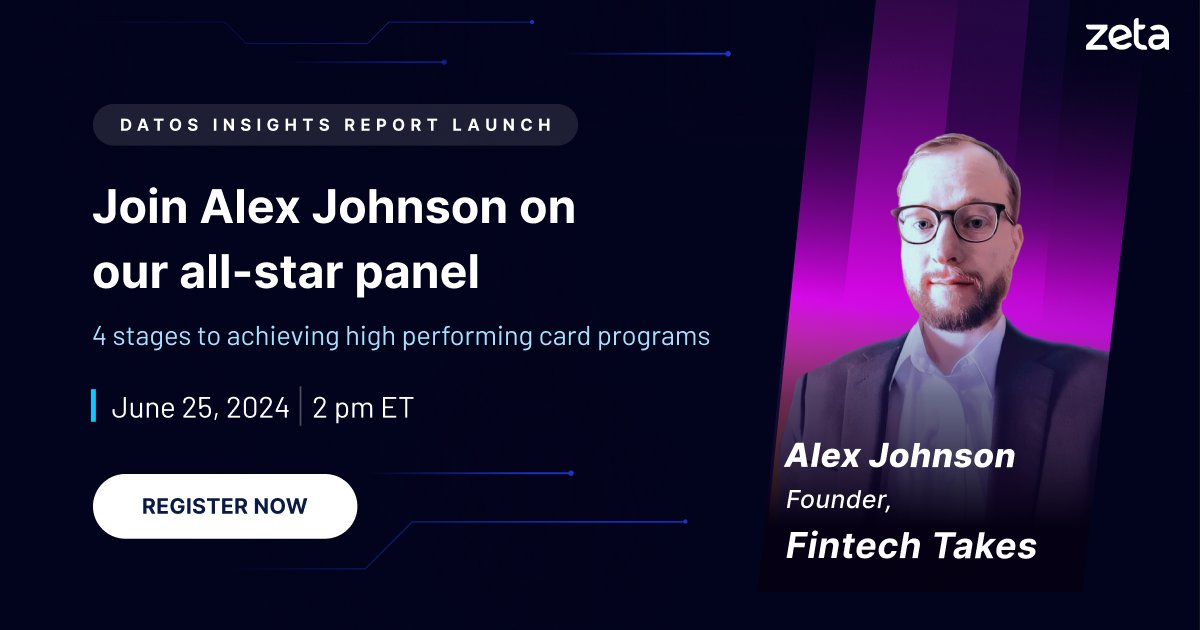 zeta

DATOS INSIGHTS REPORT LAUNCH

Join Alex Johnson on our all-star panel

4 stages to achieving high performing card programs

June 25, 2024 | 2 pm ET

REGISTER NOW

Alex Johnson
Founder,
Fintech Takes